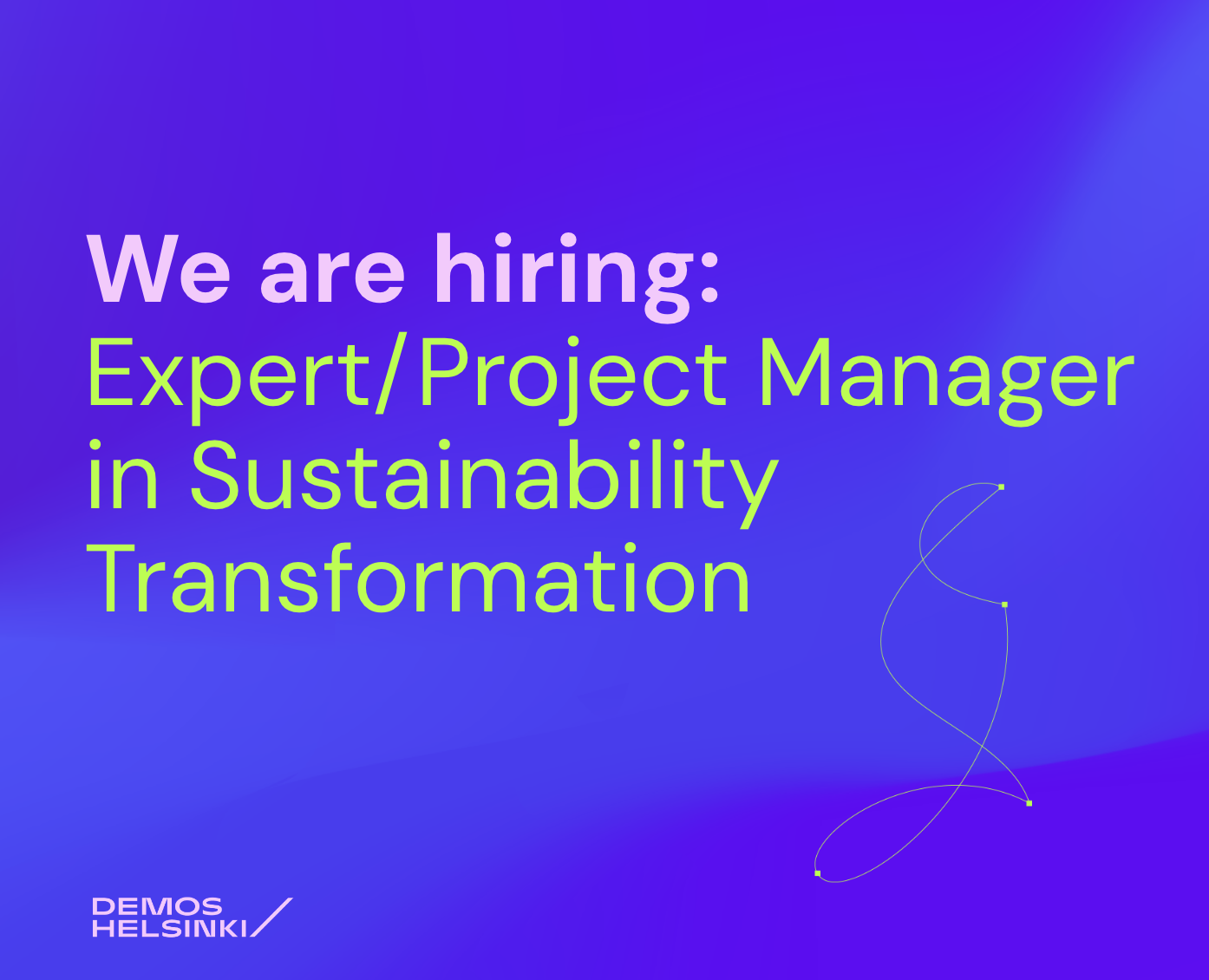 We are hiring:
Expert/Project Manager in Sustainability Transformation

DEMOS HELSINKI